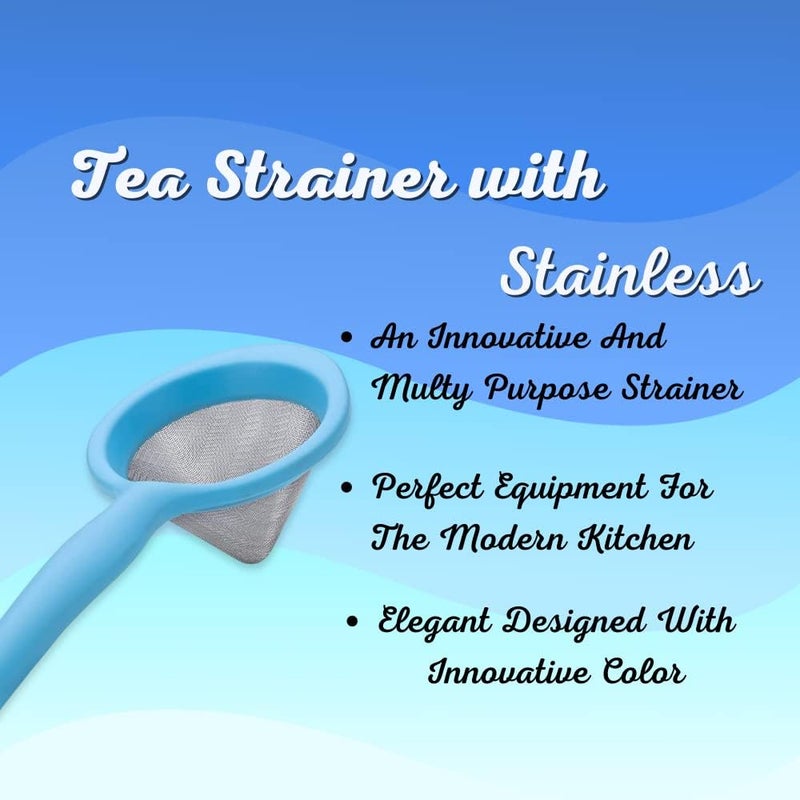 Tea Strainer with Stainless

• An Innovative And Multy Purpose Strainer

• Perfect Equipment For The Modern Kitchen

• Elegant Designed With Innovative Color